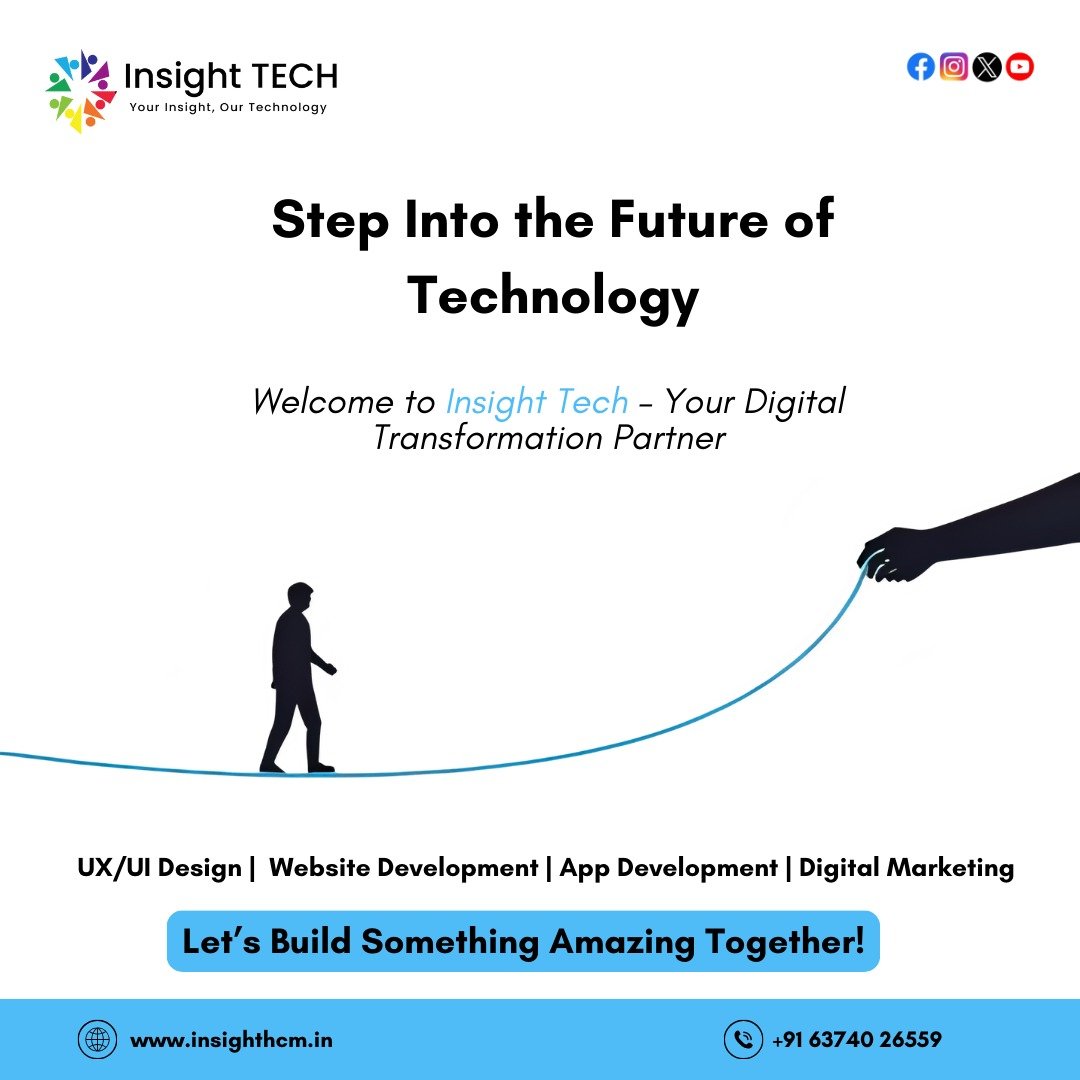 Insight TECH
Your Insight, Our Technology

Step Into the Future of Technology

Welcome to Insight Tech – Your Digital Transformation Partner

UX/UI Design | Website Development | App Development | Digital Marketing

Let's Build Something Amazing Together!

www.insighthcm.in

+91 63740 26559